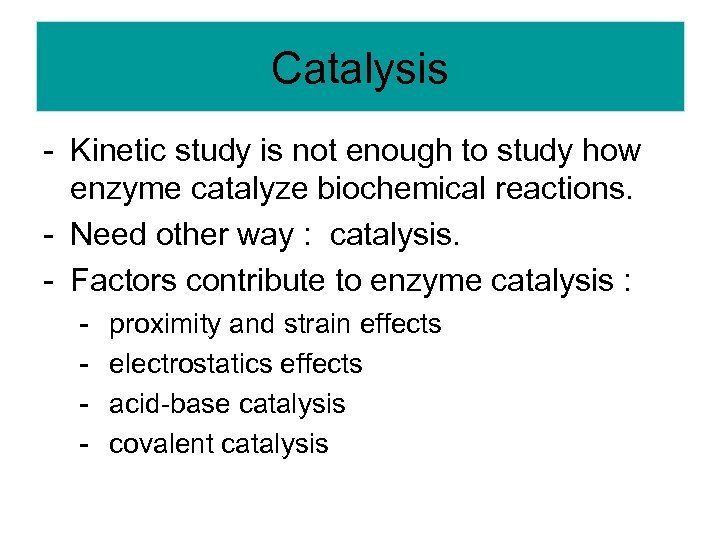 Catalysis

- Kinetic study is not enough to study how enzyme catalyze biochemical reactions.
- Need other way : catalysis.
- Factors contribute to enzyme catalysis :
  - proximity and strain effects
  - electrostatics effects
  - acid-base catalysis
  - covalent catalysis